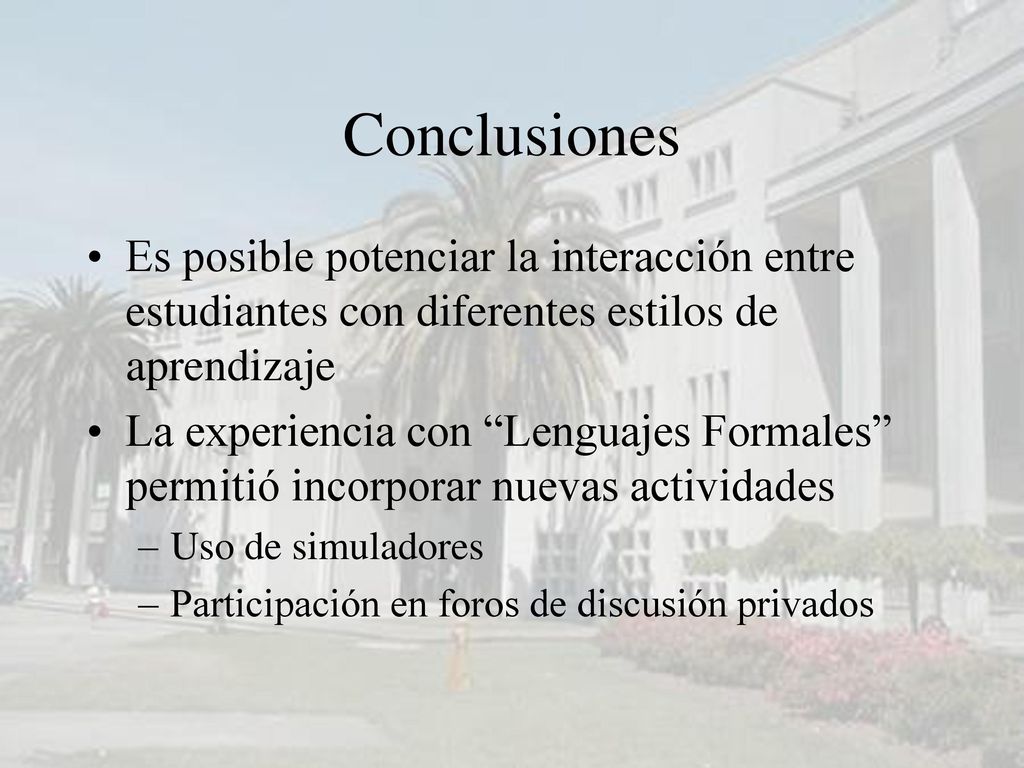 Conclusiones

• Es posible potenciar la interacción entre estudiantes con diferentes estilos de aprendizaje
• La experiencia con “Lenguajes Formales” permitió incorporar nuevas actividades
– Uso de simuladores
– Participación en foros de discusión privados